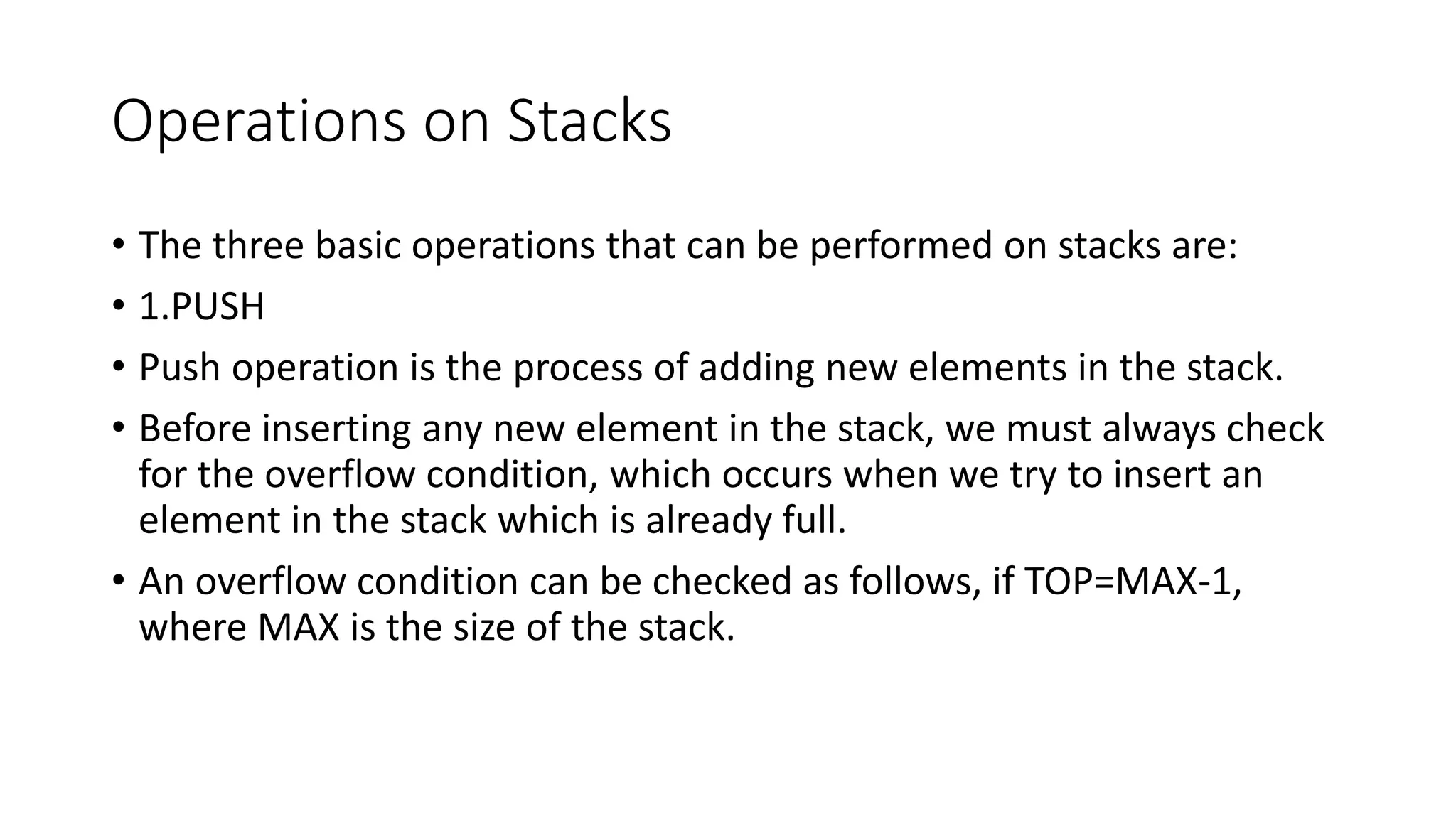 Operations on Stacks

• The three basic operations that can be performed on stacks are:
• 1.PUSH
• Push operation is the process of adding new elements in the stack.
• Before inserting any new element in the stack, we must always check for the overflow condition, which occurs when we try to insert an element in the stack which is already full.
• An overflow condition can be checked as follows, if TOP=MAX-1, where MAX is the size of the stack.